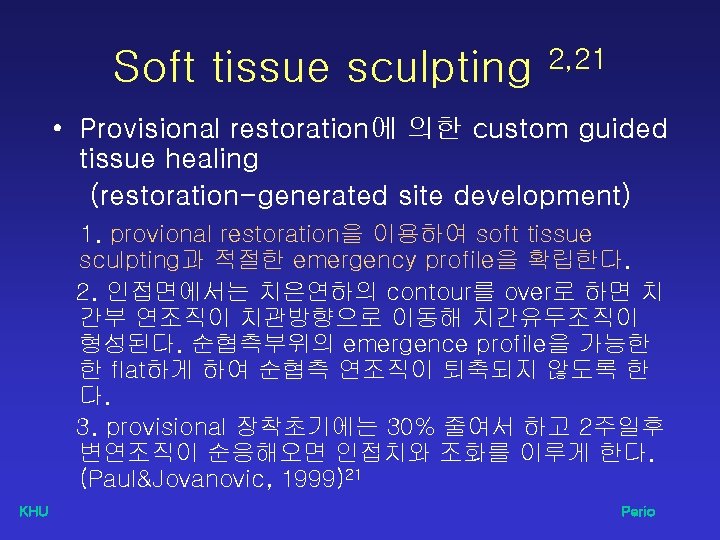 Soft tissue sculpting $^{2,21}$

• Provisional restoration에 의한 custom guided tissue healing
(restoration-generated site development)

1. provional restoration을 이용하여 soft tissue sculpting과 적절한 emergency profile을 확립한다.

2. 인접면에서는 치은연하의 contour를 over로 하면 치간부 연조직이 치관방향으로 이동해 치간유두조직이 형성된다. 순협측부위의 emergence profile을 가능한 한 flat하게 하여 순협측 연조직이 퇴축되지 않도록 한다.

3. provisional 장착초기에는 30% 줄여서 하고 2주일후 변연조직이 순응해오면 인접치와 조화를 이루게 한다. (Paul&Jovanovic, 1999)$^{21}$

KHU

Perio